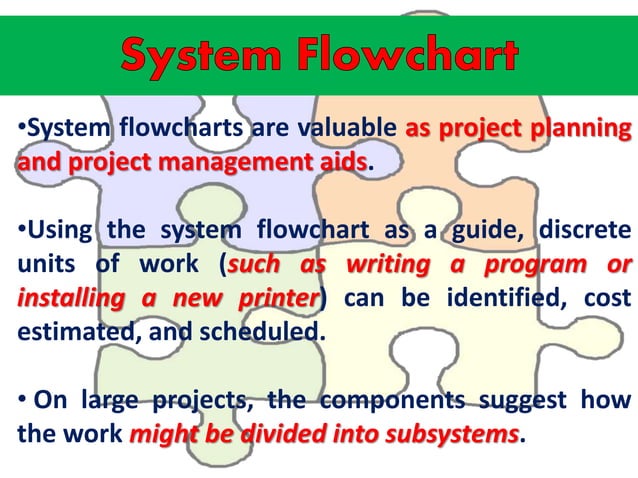 System Flowchart

•System flowcharts are valuable as project planning and project management aids.

•Using the system flowchart as a guide, discrete units of work (such as writing a program or installing a new printer) can be identified, cost estimated, and scheduled.

• On large projects, the components suggest how the work might be divided into subsystems.